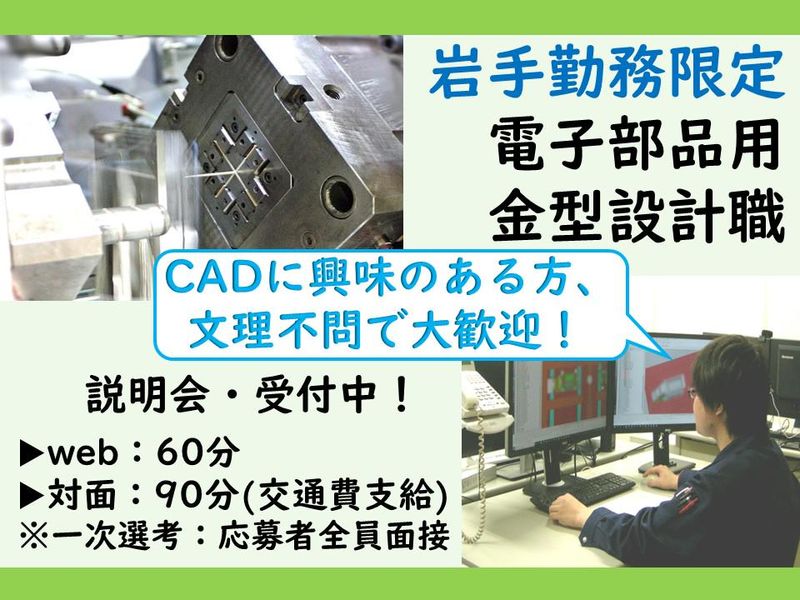 岩手勤務限定
電子部品用
金型設計職

CADに興味のある方、
文理不問で大歓迎！

説明会・受付中！
▶web：60分
▶対面：90分(交通費支給)
※一次選考：応募者全員面接